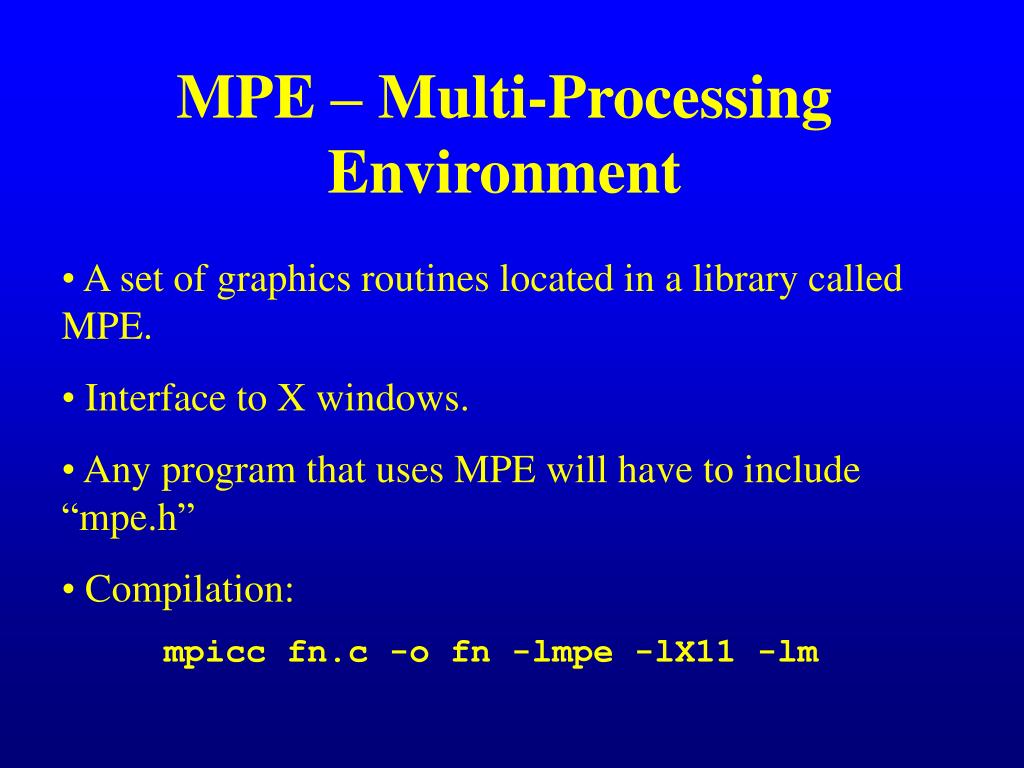 MPE – Multi-Processing Environment

• A set of graphics routines located in a library called MPE.

• Interface to X windows.

• Any program that uses MPE will have to include “mpe.h”

• Compilation:

mpicc fn.c -o fn -lmpe -lX11 -lm